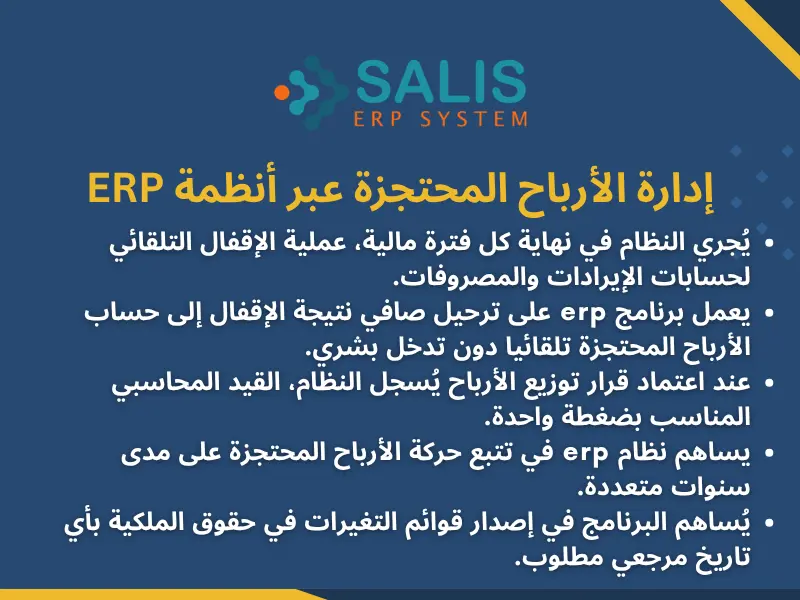 SALIS
ERP SYSTEM

إدارة الأرباح المحتجزة عبر أنظمة ERP

• يُجري النظام في نهاية كل فترة مالية، عملية الإقفال التلقائي لحسابات الإيرادات والمصروفات.
• يعمل برنامج erp على ترحيل صافي نتيجة الإقفال إلى حساب الأرباح المحتجزة تلقائيا دون تدخل بشري.
• عند اعتماد قرار توزيع الأرباح يُسجل النظام، القيد المحاسبي المناسب بضغطة واحدة.
• يساهم نظام erp في تتبع حركة الأرباح المحتجزة على مدى سنوات متعددة.
• يُساهم البرنامج في إصدار قوائم التغيرات في حقوق الملكية بأي تاريخ مرجعي مطلوب.